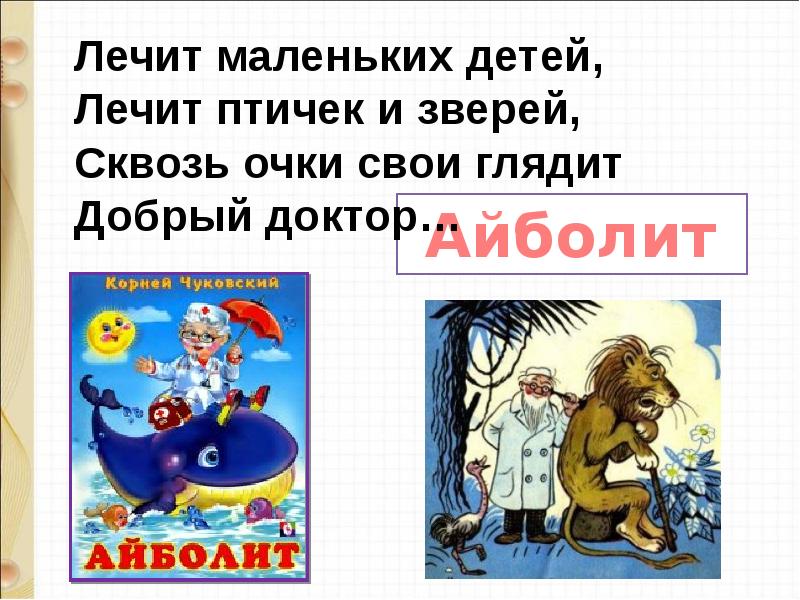 Лечит маленьких детей,
Лечит птичек и зверей,
Сквозь очки свои глядит
Добрый доктор…

Айболит

Корней Чуковский

АЙБОЛИТ